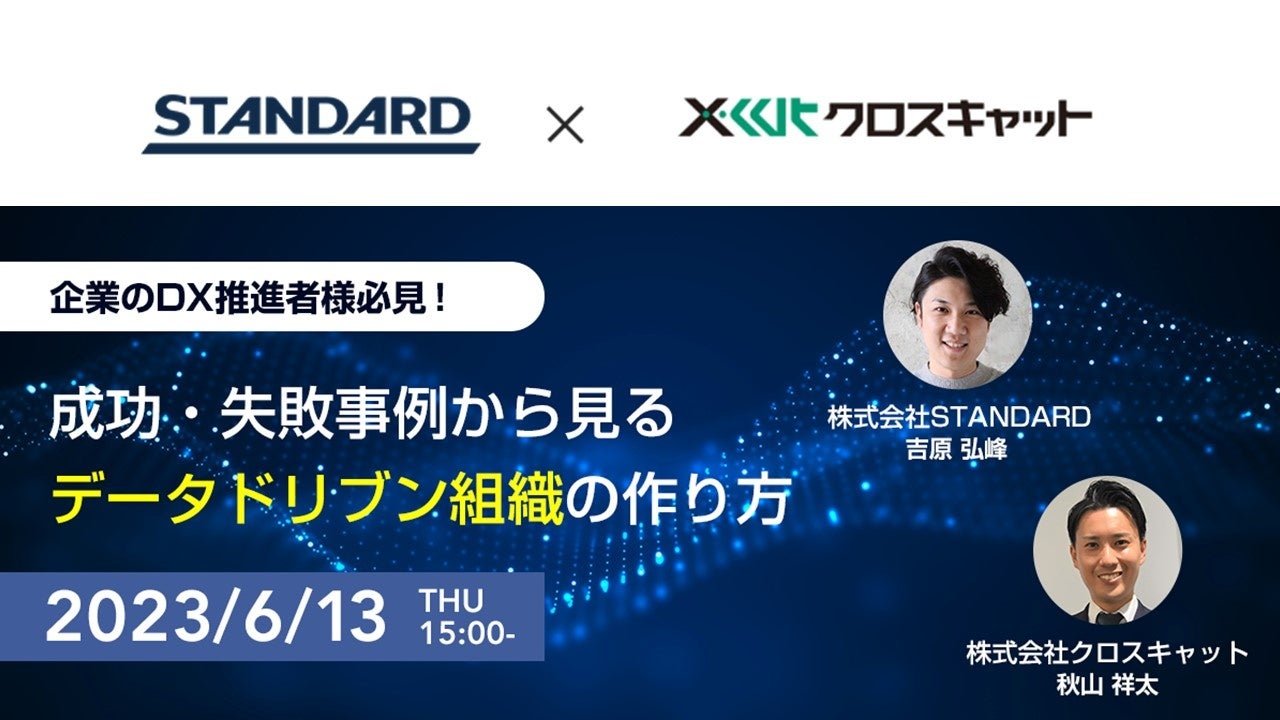 STANDARD × クロスキャット

企業のDX推進者様必見！

成功・失敗事例から見る
データドリブン組織の作り方

2023/6/13 THU 15:00-

株式会社STANDARD
吉原 弘峰

株式会社クロスキャット
秋山 祥太